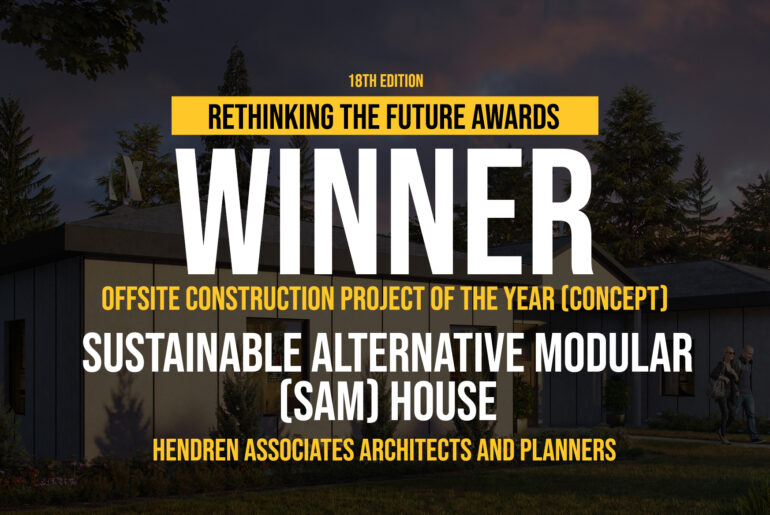 18TH EDITION

RETHINKING THE FUTURE AWARDS

WINNER

OFFSITE CONSTRUCTION PROJECT OF THE YEAR (CONCEPT)

SUSTAINABLE ALTERNATIVE MODULAR (SAM) HOUSE

HENDREN ASSOCIATES ARCHITECTS AND PLANNERS